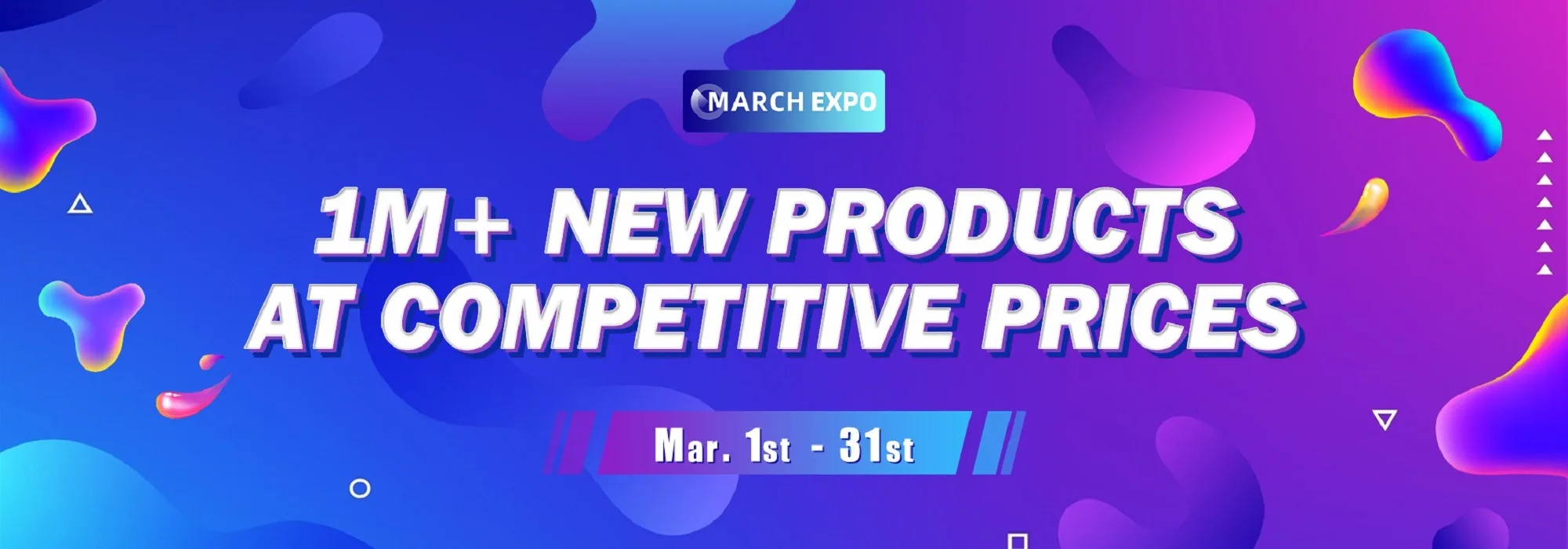 MARCH EXPO

1M+ NEW PRODUCTS AT COMPETITIVE PRICES

Mar. 1st - 31st